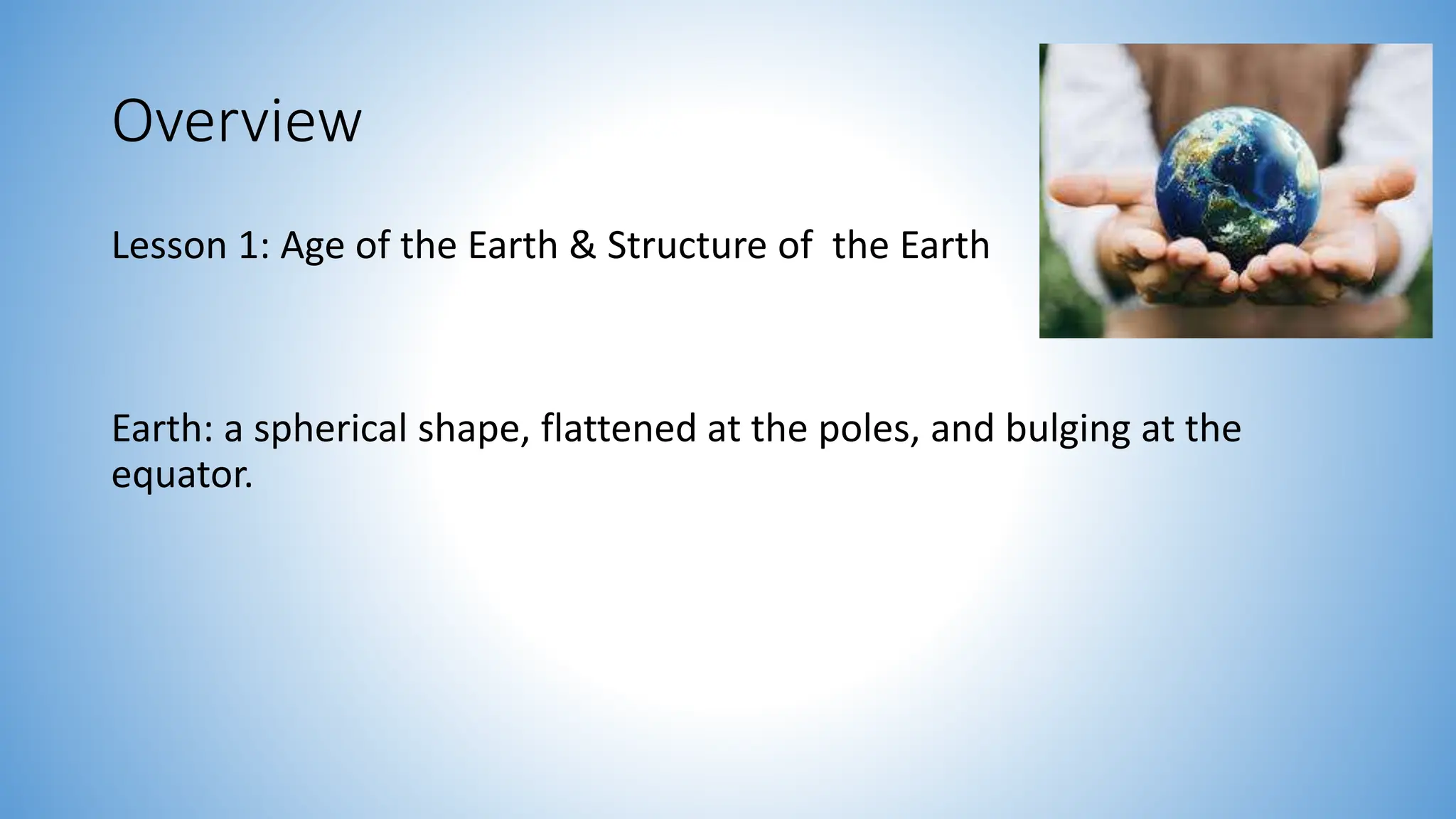 Overview

Lesson 1: Age of the Earth & Structure of  the Earth

Earth: a spherical shape, flattened at the poles, and bulging at the equator.